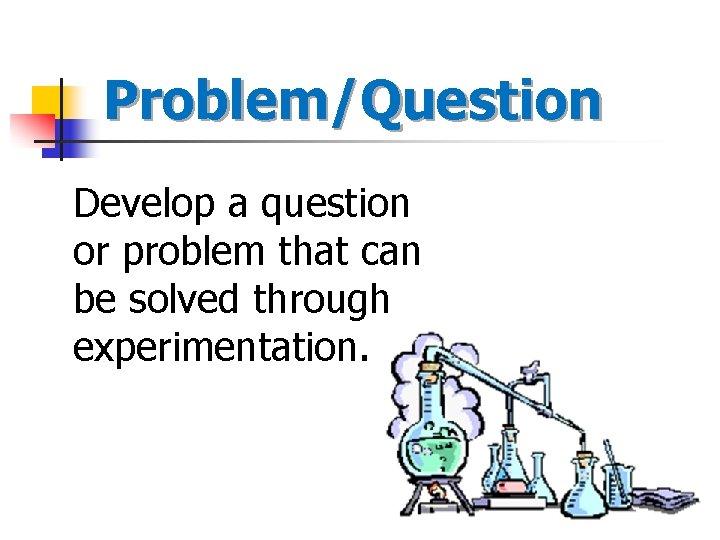 Problem/Question

Develop a question or problem that can be solved through experimentation.